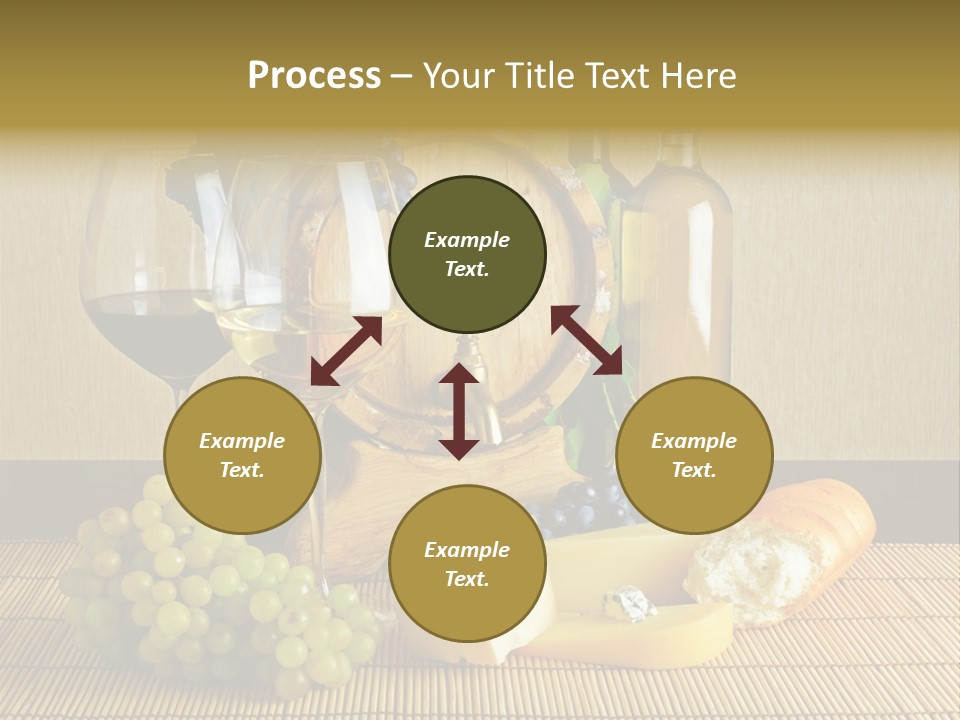 Process – Your Title Text Here

Example Text.

Example Text.

Example Text.

Example Text.